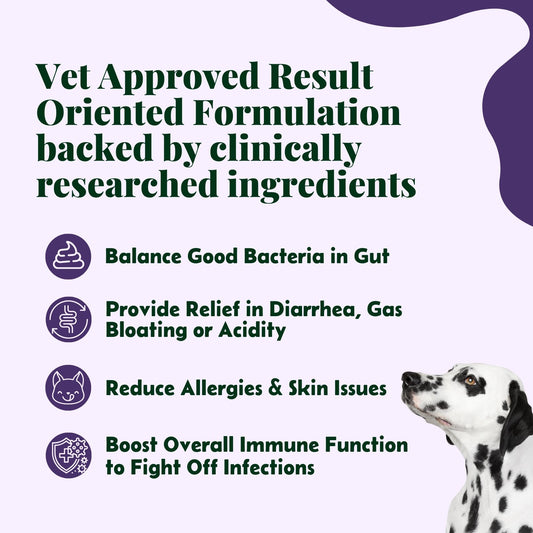 Vet Approved Result Oriented Formulation backed by clinically researched ingredients

Balance Good Bacteria in Gut

Provide Relief in Diarrhea, Gas Bloating or Acidity

Reduce Allergies & Skin Issues

Boost Overall Immune Function to Fight Off Infections